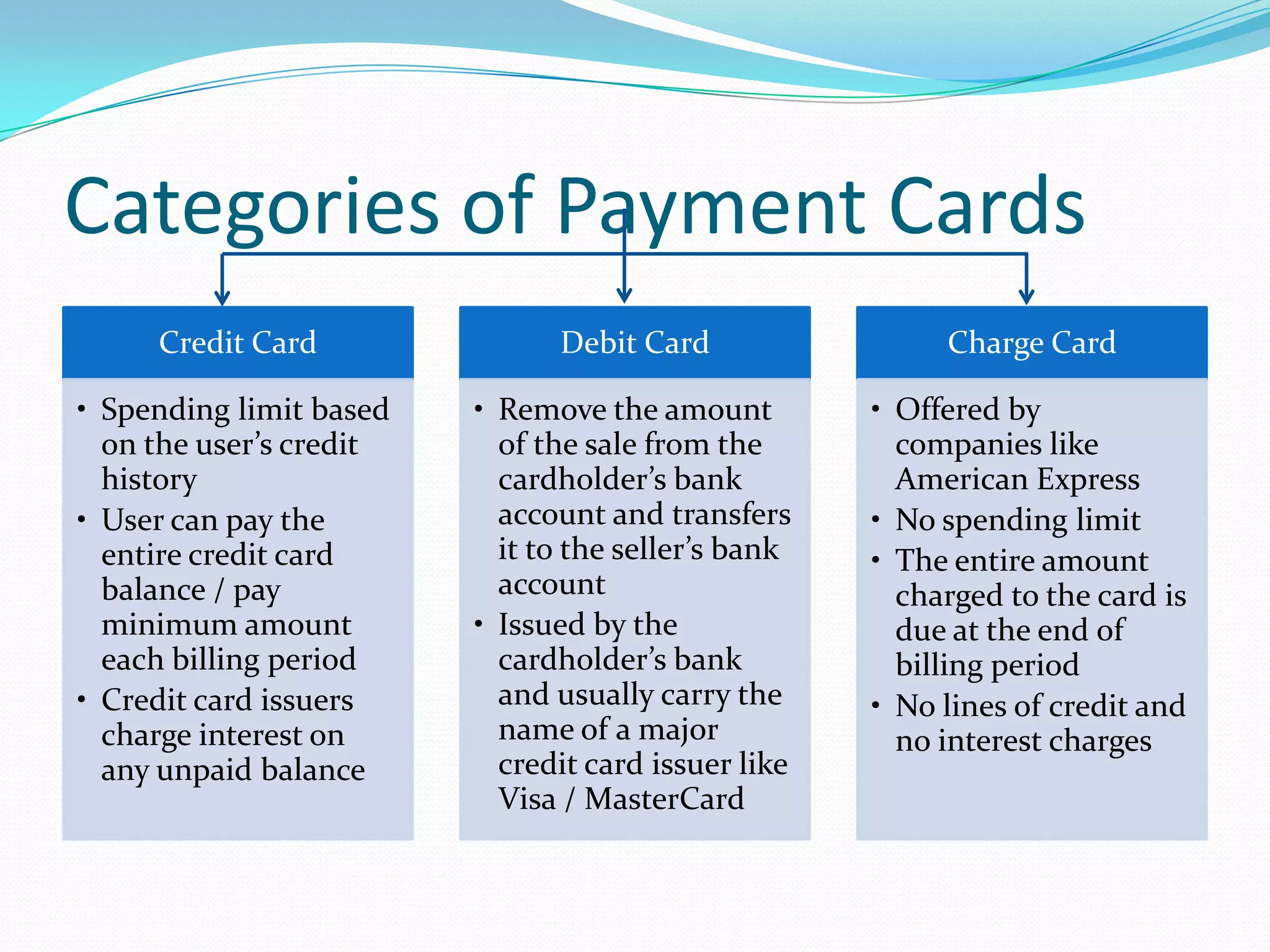 Categories of Payment Cards

Credit Card

• Spending limit based on the user's credit history
• User can pay the entire credit card balance / pay minimum amount each billing period
• Credit card issuers charge interest on any unpaid balance

Debit Card

• Remove the amount of the sale from the cardholder's bank account and transfers it to the seller's bank account
• Issued by the cardholder's bank and usually carry the name of a major credit card issuer like Visa / MasterCard

Charge Card

• Offered by companies like American Express
• No spending limit
• The entire amount charged to the card is due at the end of billing period
• No lines of credit and no interest charges